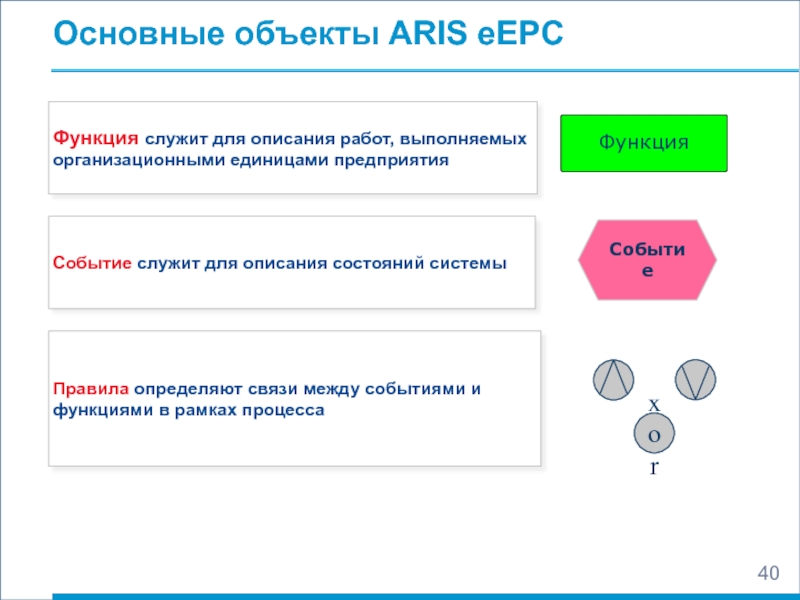 Основные объекты ARIS eEPC

Функция служит для описания работ, выполняемых организационными единицами предприятия

Функция

Событие служит для описания состояний системы

Событи
е

Правила определяют связи между событиями и функциями в рамках процесса

x
o
r

40